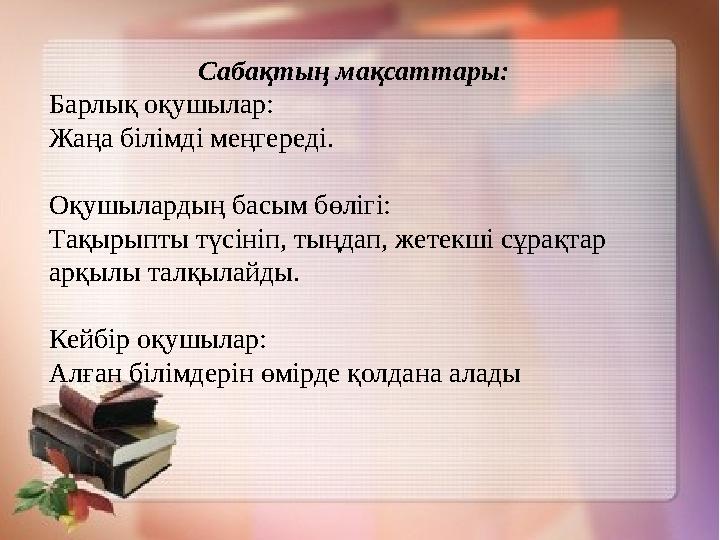 Сабақтың мақсаттары:
Барлық оқушылар:
Жаңа білімді меңгереді.

Оқушылардың басым бөлігі:
Тақырыпты түсініп, тыңдап, жетекші сұрақтар арқылы талқылайды.

Кейбір оқушылар:
Алған білімдерін өмірде қолдана алады